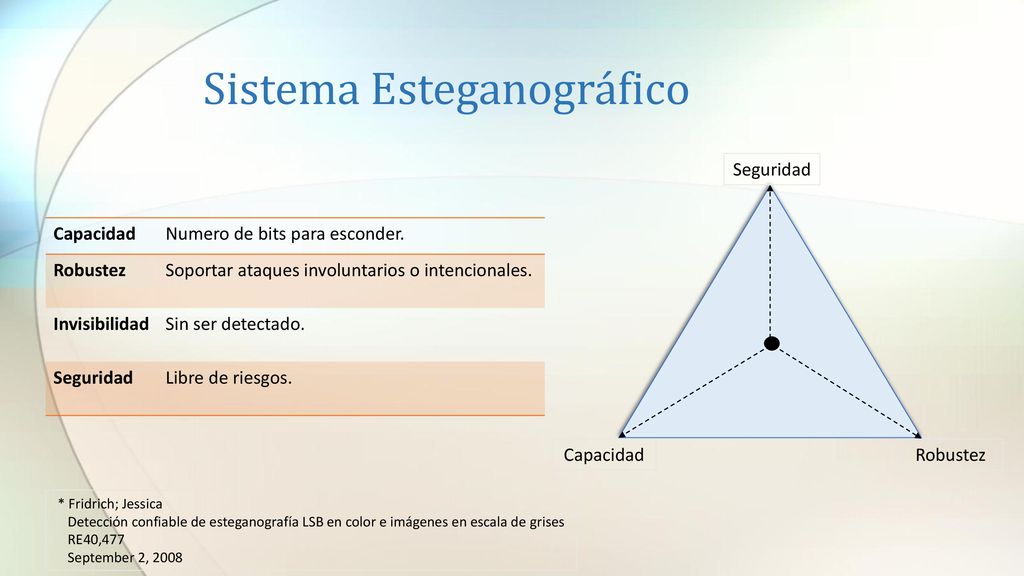 Sistema Esteganográfico

| Capacidad | Numero de bits para esconder. |
|---|---|
| Robustez | Soportar ataques involuntarios o intencionales. |
| Invisibilidad | Sin ser detectado. |
| Seguridad | Libre de riesgos. |

Seguridad

Capacidad

Robustez

* Fridrich; Jessica
Detección confiable de esteganografía LSB en color e imágenes en escala de grises
RE40,477
September 2, 2008